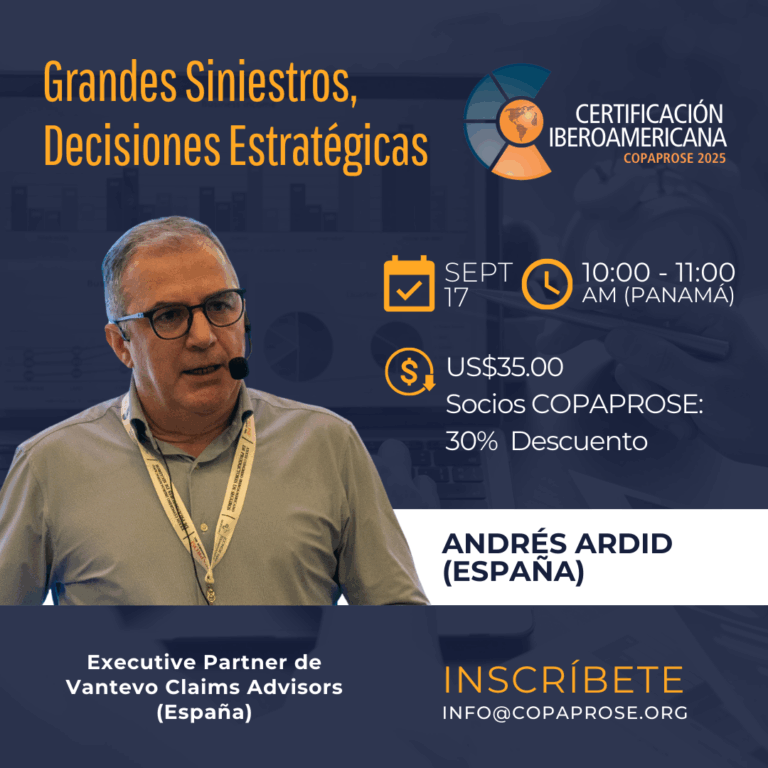 Grandes Siniestros, Decisiones Estratégicas

CERTIFICACIÓN IBEROAMERICANA
COPAPROSE 2025

SEPT 17

10:00 - 11:00 AM (PANAMÁ)

US$35.00
Socios COPAPROSE: 30% Descuento

ANDRÉS ARDID (ESPAÑA)

Executive Partner de Vantevo Claims Advisors (España)

INSCRÍBETE
INFO@COPAPROSE.ORG